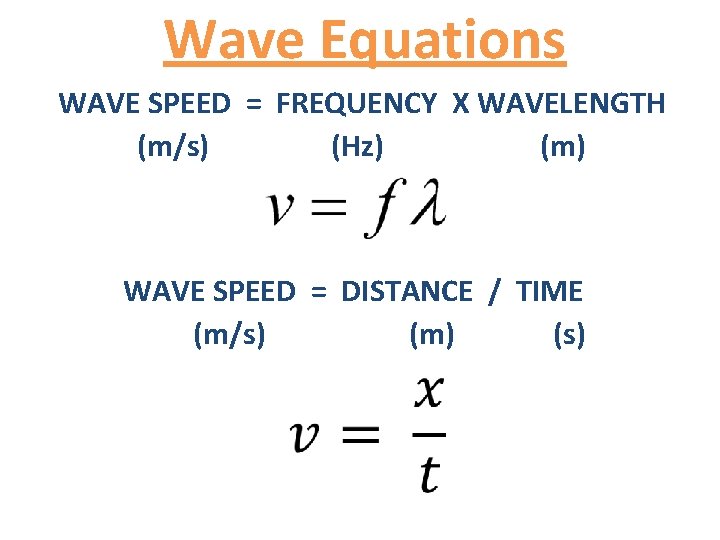 Wave Equations

WAVE SPEED = FREQUENCY X WAVELENGTH
(m/s) (Hz) (m)

$v = f\lambda$

WAVE SPEED = DISTANCE / TIME
(m/s) (m) (s)

$v = \frac{x}{t}$